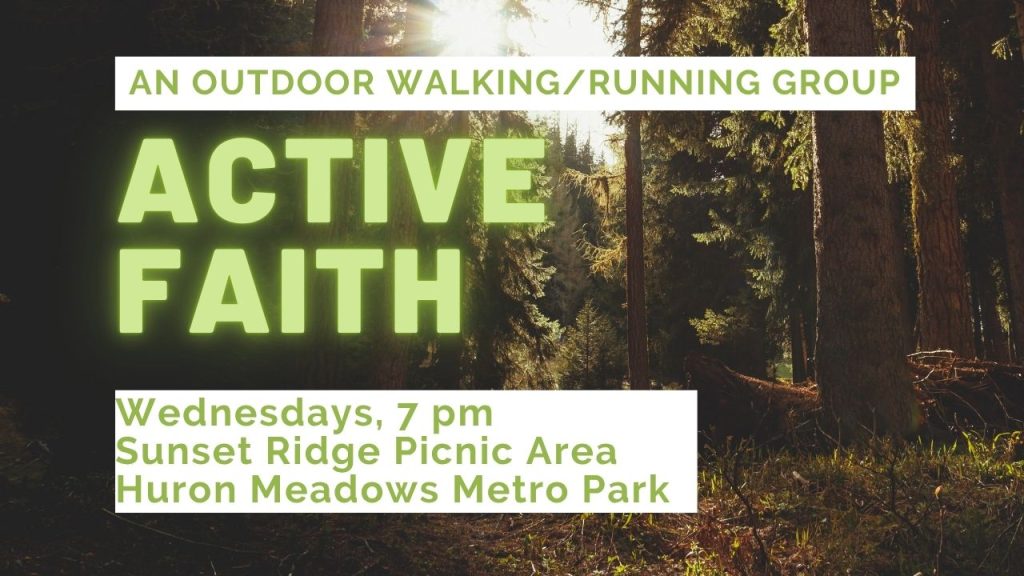 AN OUTDOOR WALKING/RUNNING GROUP

ACTIVE FAITH

Wednesdays, 7 pm
Sunset Ridge Picnic Area
Huron Meadows Metro Park